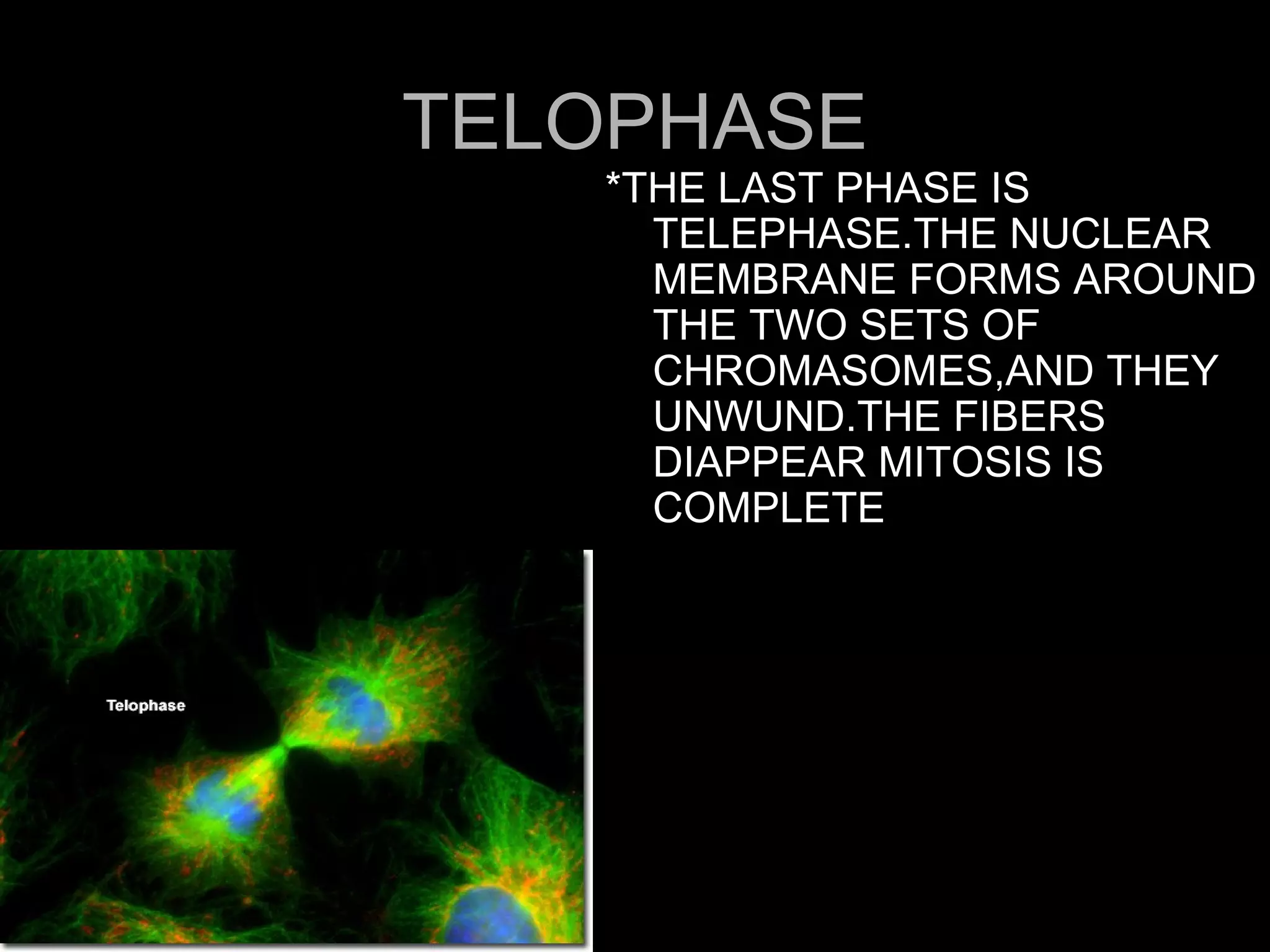 TELOPHASE

*THE LAST PHASE IS TELEPHASE.THE NUCLEAR MEMBRANE FORMS AROUND THE TWO SETS OF CHROMASOMES,AND THEY UNWUND.THE FIBERS DIAPPEAR MITOSIS IS COMPLETE

Telophase